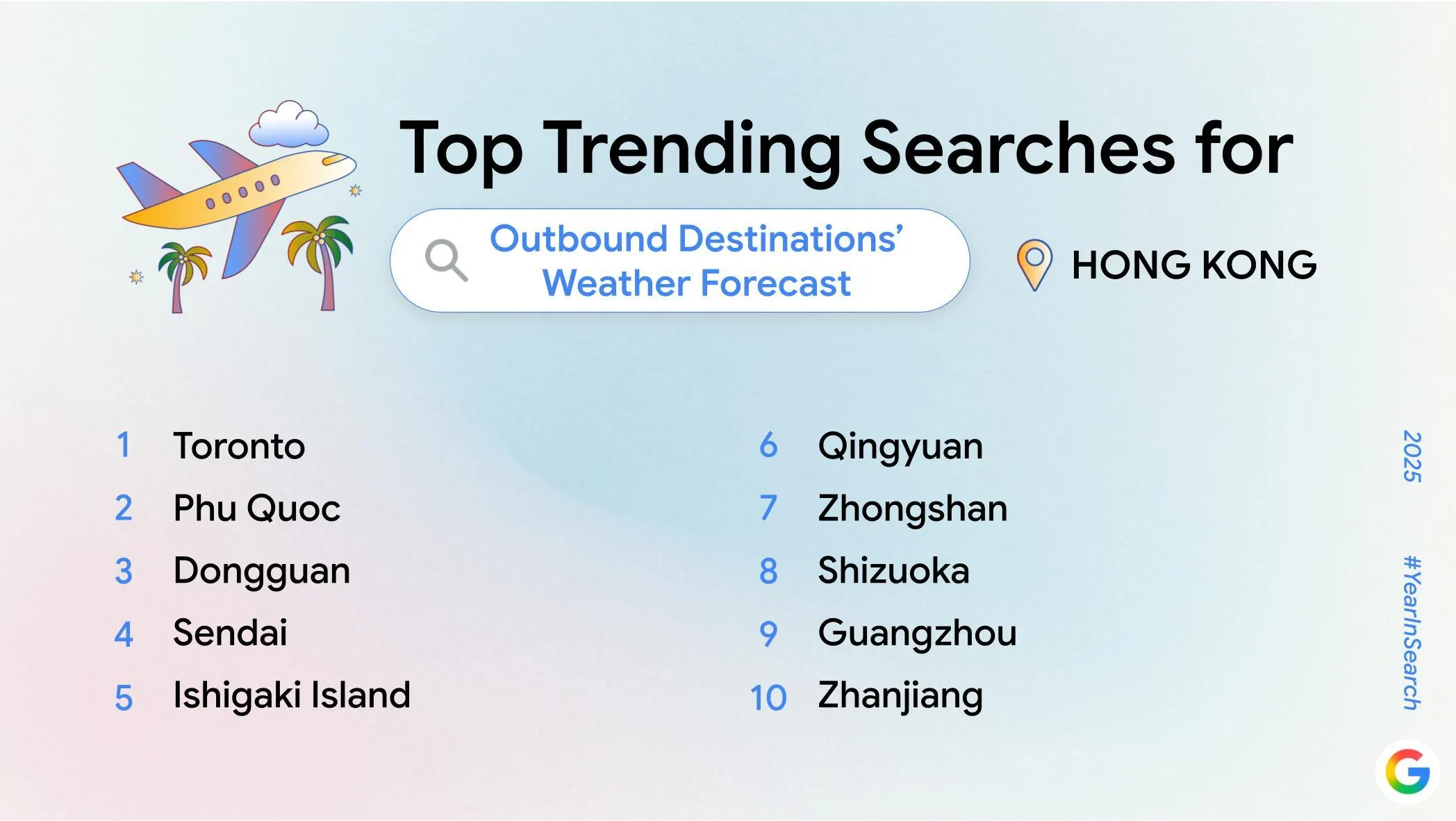 Top Trending Searches for

Outbound Destinations' Weather Forecast

HONG KONG

1 Toronto
2 Phu Quoc
3 Dongguan
4 Sendai
5 Ishigaki Island

6 Qingyuan
7 Zhongshan
8 Shizuoka
9 Guangzhou
10 Zhanjiang

2025

#YearInSearch

G